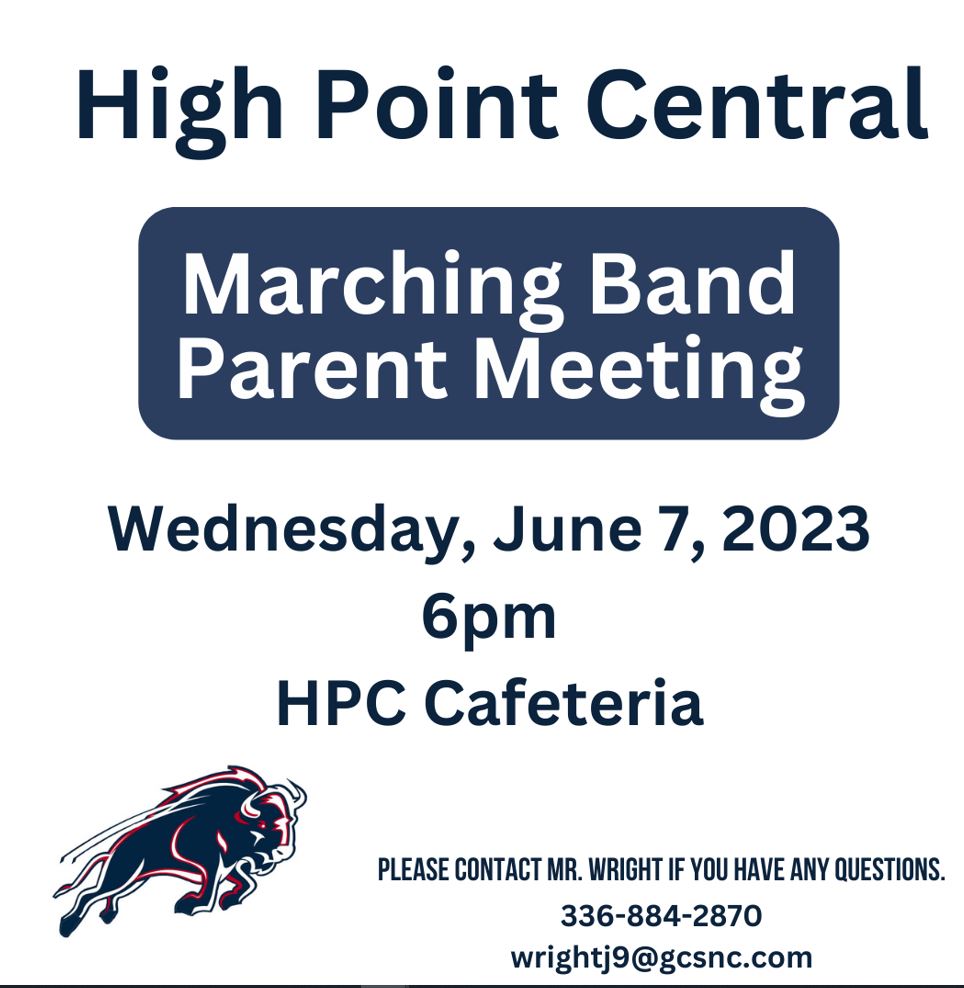 High Point Central

Marching Band Parent Meeting

Wednesday, June 7, 2023
6pm
HPC Cafeteria

PLEASE CONTACT MR. WRIGHT IF YOU HAVE ANY QUESTIONS.
336-884-2870
wrightj9@gcsnc.com